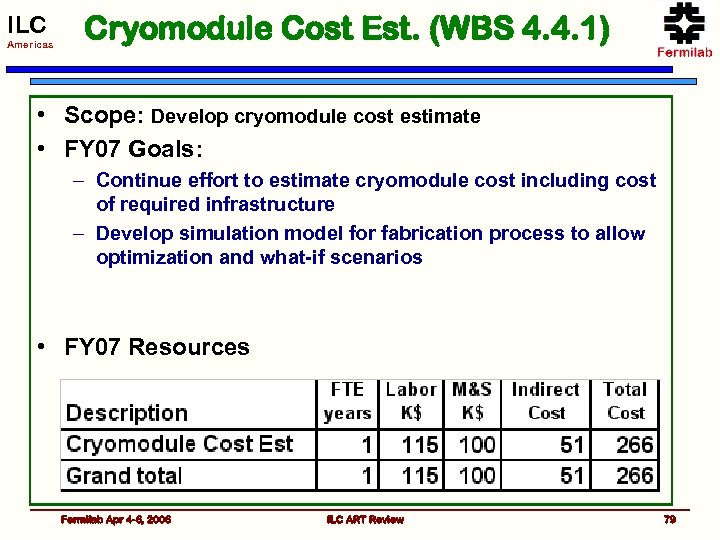 ILC
Americas

Cryomodule Cost Est. (WBS 4.4.1)

Fermilab

• Scope: Develop cryomodule cost estimate
• FY07 Goals:
– Continue effort to estimate cryomodule cost including cost of required infrastructure
– Develop simulation model for fabrication process to allow optimization and what-if scenarios

• FY07 Resources

| Description | FTE years | Labor K$ | M&S K$ | Indirect Cost | Total Cost |
|---|---|---|---|---|---|
| Cryomodule Cost Est | 1 | 115 | 100 | 51 | 266 |
| Grand total | 1 | 115 | 100 | 51 | 266 |

Fermilab Apr 4-6, 2006 ILC ART Review 79